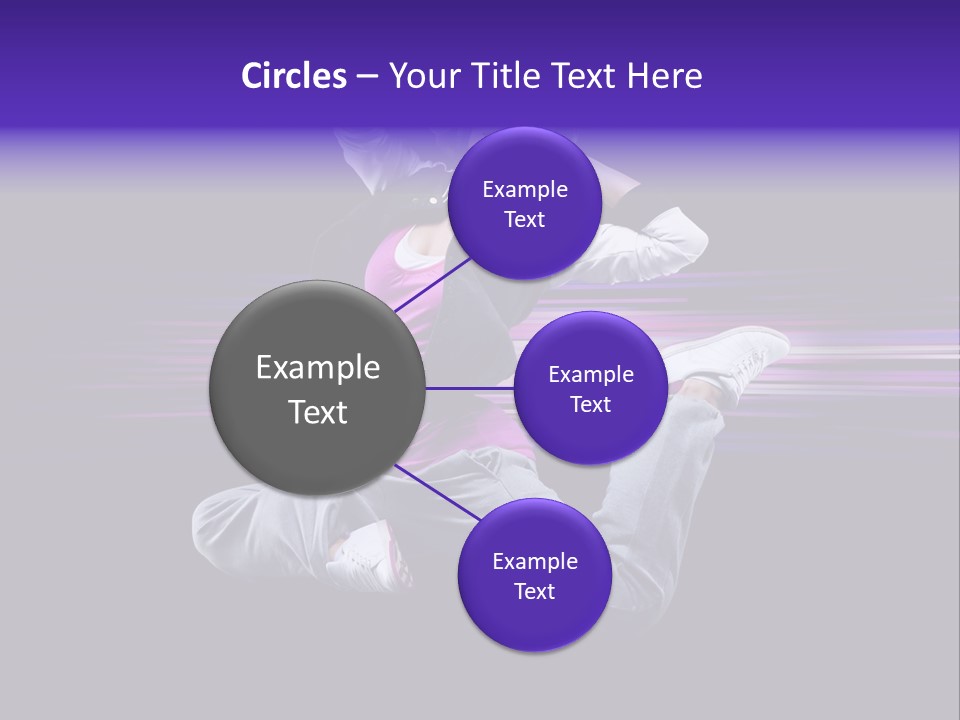 Circles – Your Title Text Here

Example Text

Example Text

Example Text

Example Text